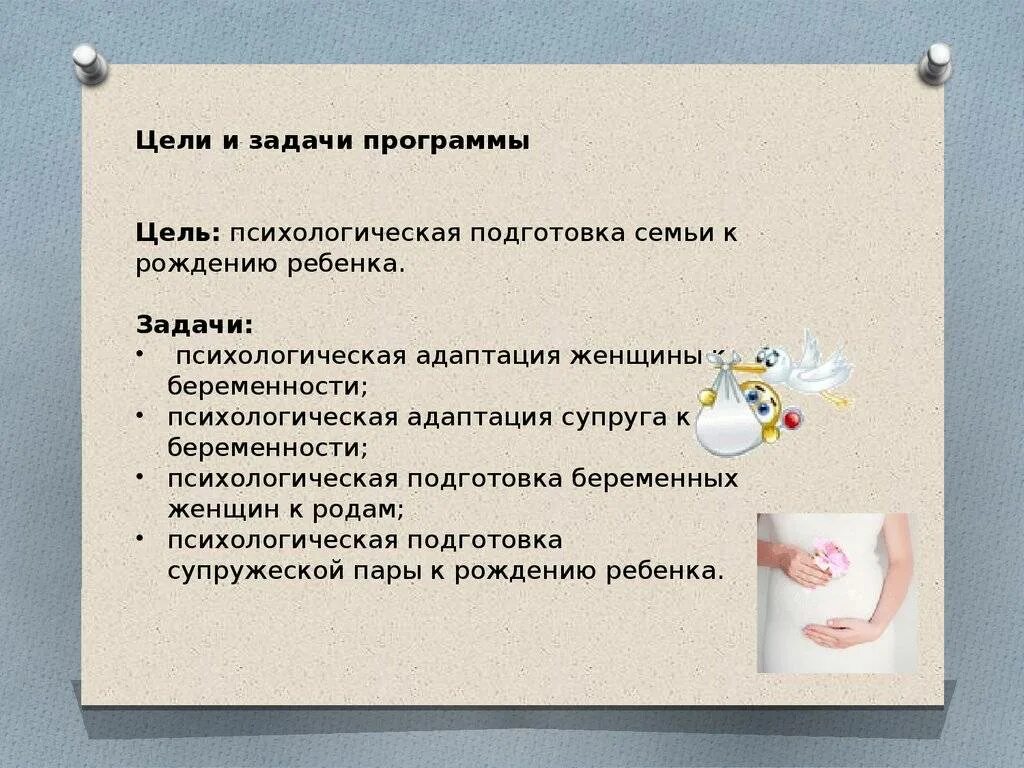 Цели и задачи программы

Цель: психологическая подготовка семьи к рождению ребенка.

Задачи:
• психологическая адаптация женщины к беременности;
• психологическая адаптация супруга к беременности;
• психологическая подготовка беременных женщин к родам;
• психологическая подготовка супружеской пары к рождению ребенка.